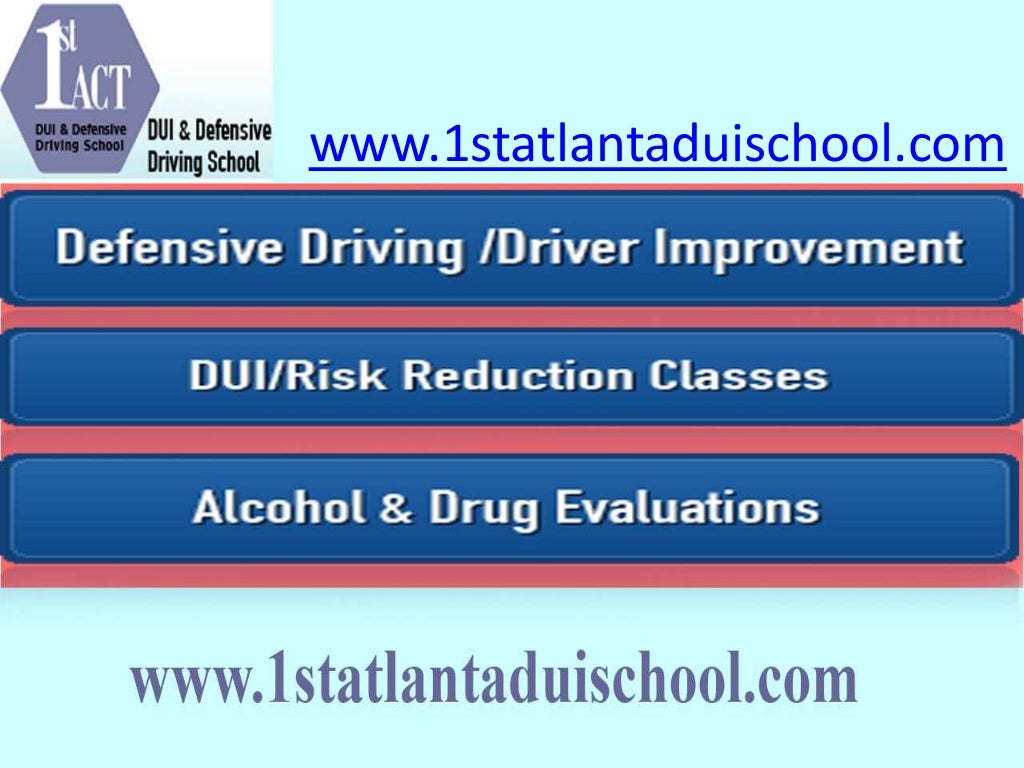 1st ACT
DUI & Defensive Driving School
DUI & Defensive Driving School

www.1statlantaduischool.com

Defensive Driving /Driver Improvement

DUI/Risk Reduction Classes

Alcohol & Drug Evaluations

www.1statlantaduischool.com